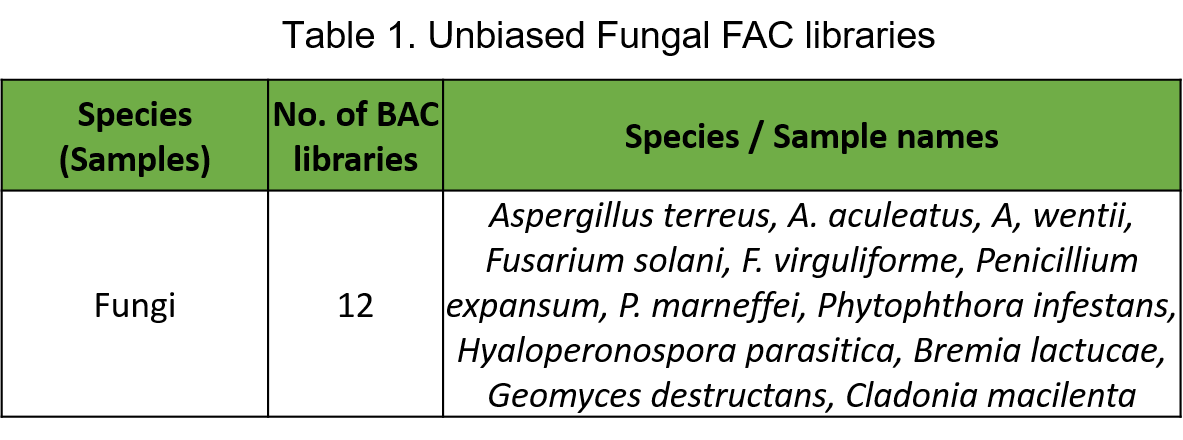 Table 1. Unbiased Fungal FAC libraries

| Species (Samples) | No. of BAC libraries | Species / Sample names |
|---|---|---|
| Fungi | 12 | Aspergillus terreus, A. aculeatus, A, wentii, Fusarium solani, F. virguliforme, Penicillium expansum, P. marneffei, Phytophthora infestans, Hyaloperonospora parasitica, Bremia lactucae, Geomyces destructans, Cladonia macilenta |